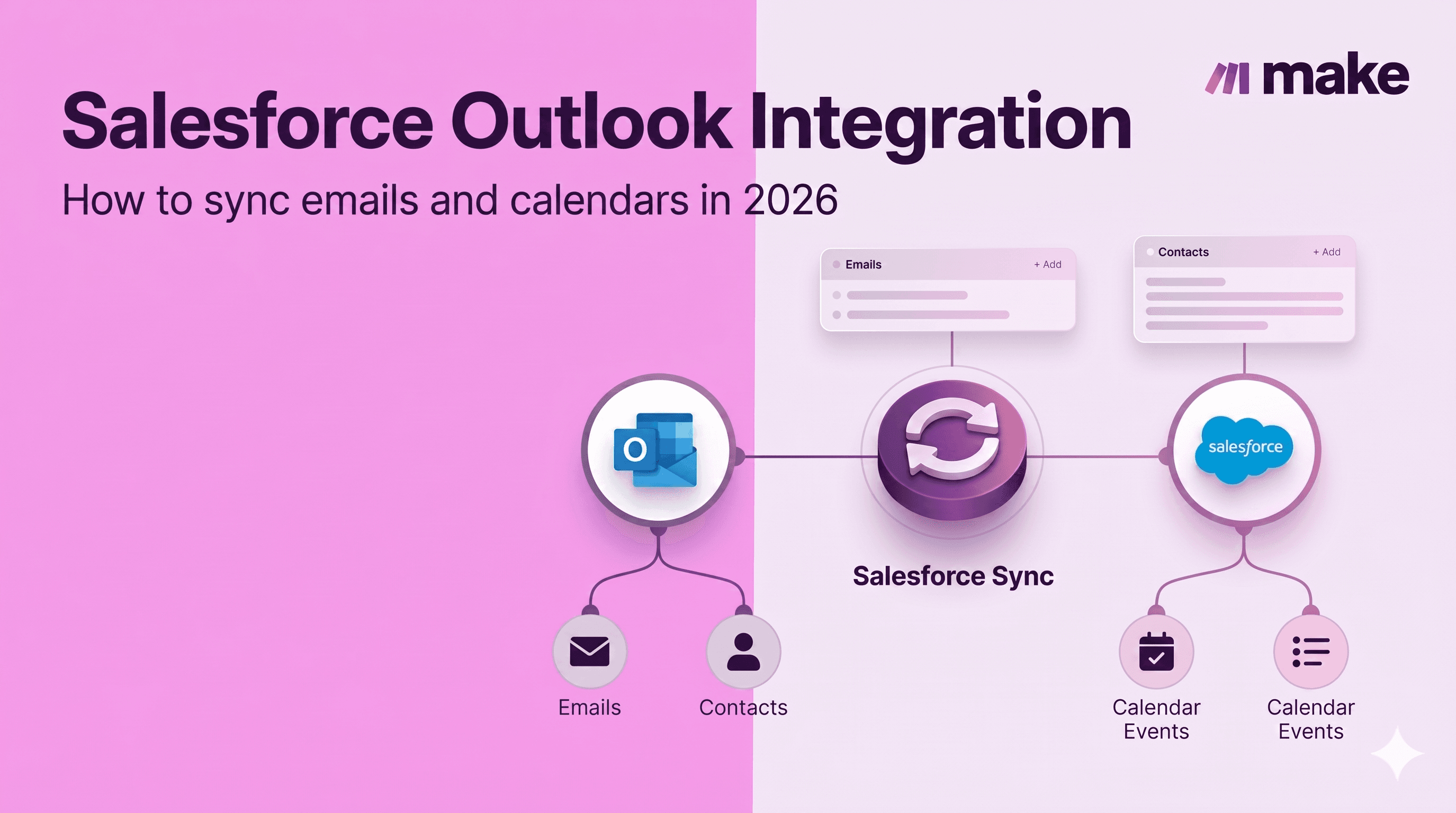 make

Salesforce Outlook Integration

How to sync emails and calendars in 2026

Emails + Add

Contacts + Add

O

salesforce

Salesforce Sync

Emails

Contacts

Calendar Events

Calendar Events